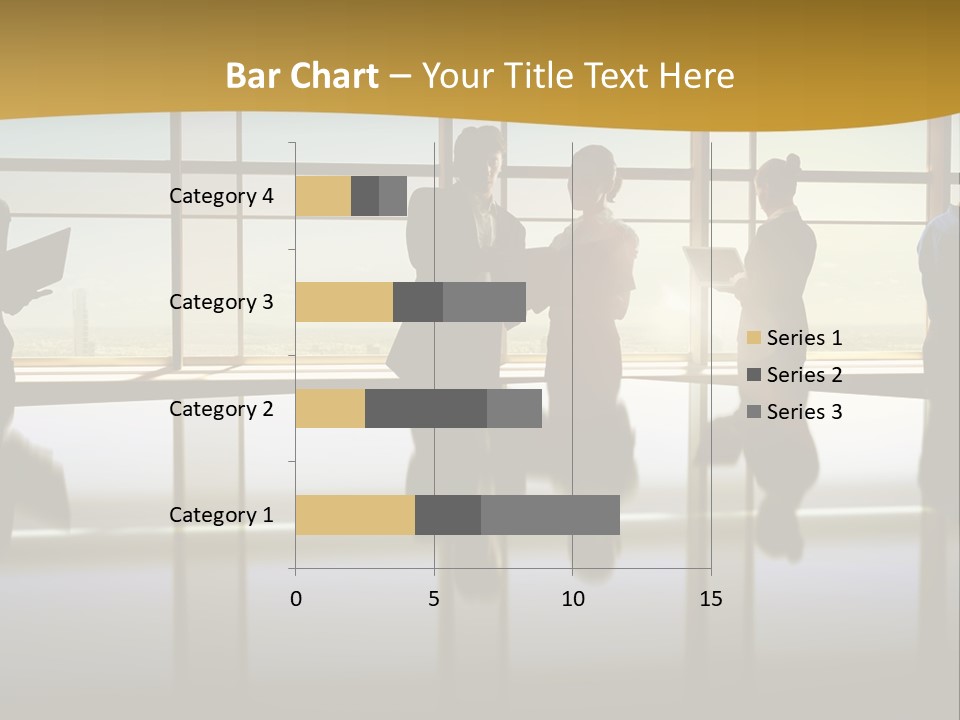 Bar Chart – Your Title Text Here

Category 4
Category 3
Category 2
Category 1

0 5 10 15

Series 1
Series 2
Series 3